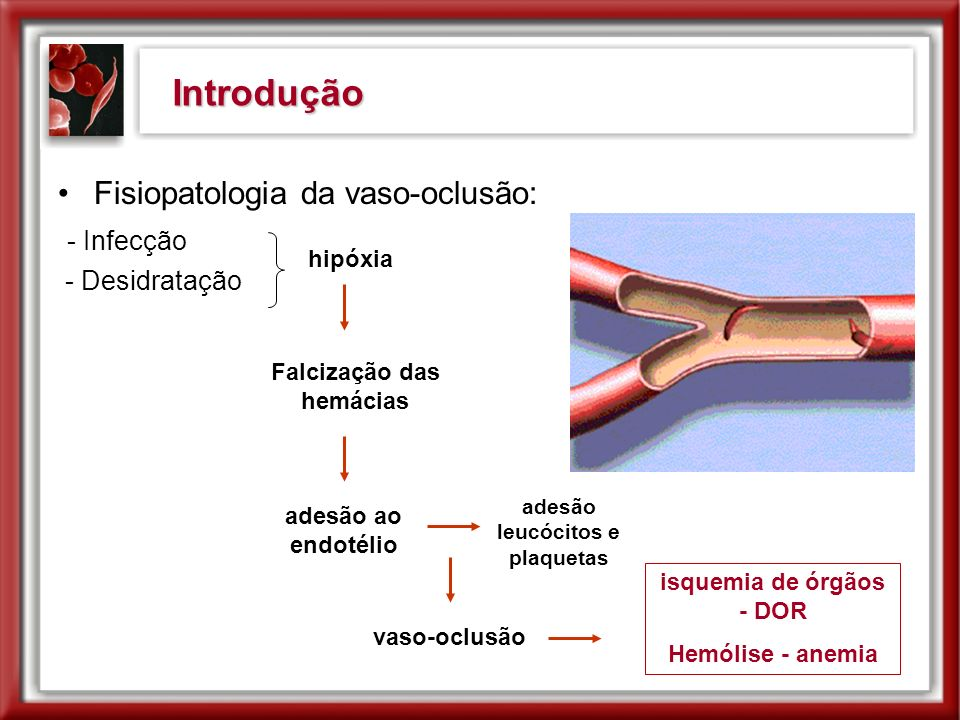 Introdução

• Fisiopatologia da vaso-oclusão:

- Infecção
- Desidratação

hipóxia

Falcização das hemácias

adesão ao endotélio

adesão leucócitos e plaquetas

vaso-oclusão

isquemia de órgãos - DOR

Hemólise - anemia